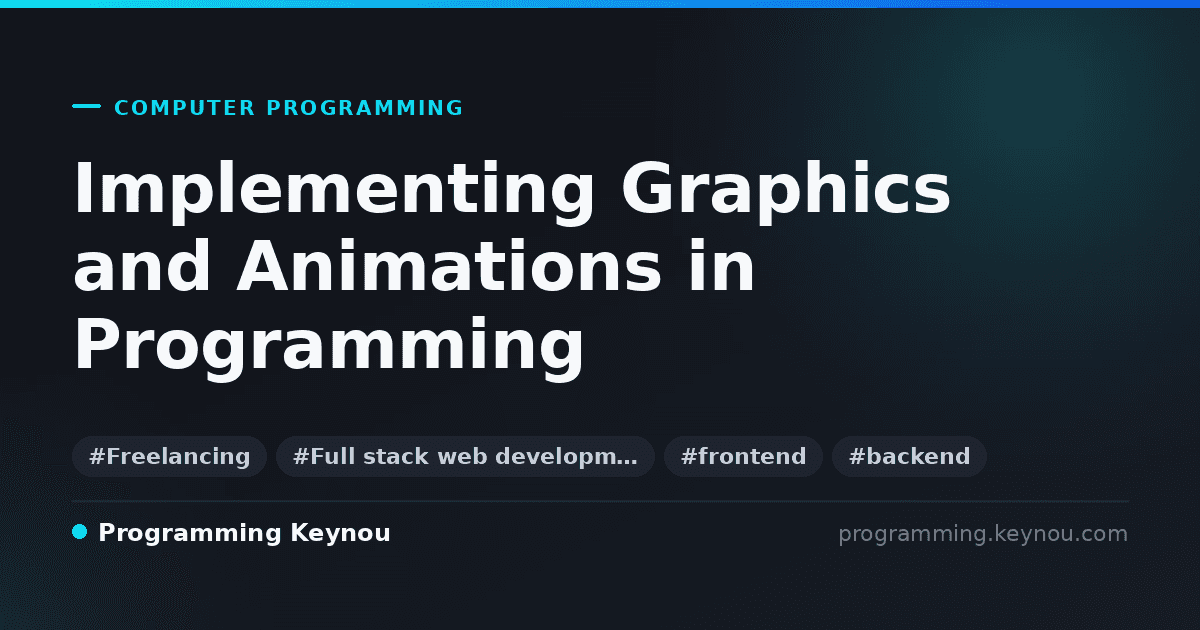 COMPUTER PROGRAMMING

Implementing Graphics and Animations in Programming

#Freelancing #Full stack web developm… #frontend #backend

Programming Keynou

programming.keynou.com